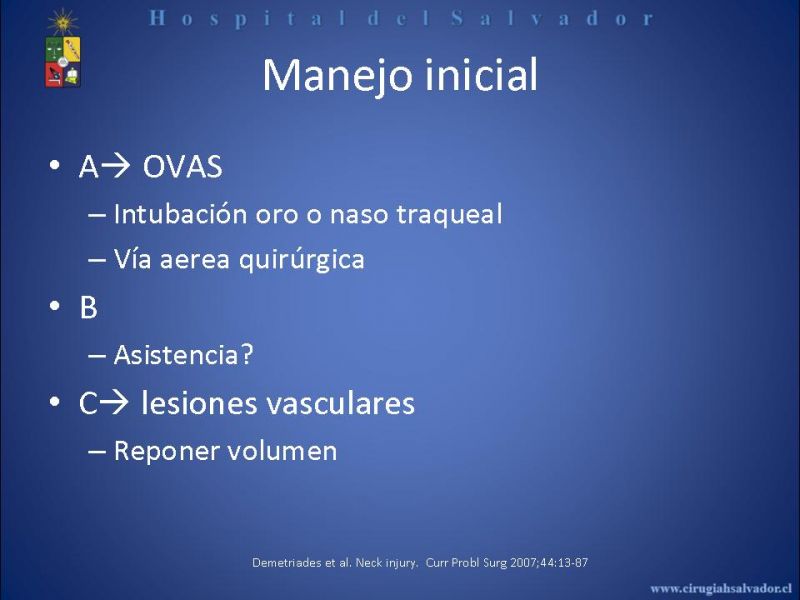 Hospital del Salvador

Manejo inicial

• A→ OVAS
– Intubación oro o naso traqueal
– Vía aerea quirúrgica
• B
– Asistencia?
• C→ lesiones vasculares
– Reponer volumen

Demetriades et al. Neck injury. Curr Probl Surg 2007;44:13-87

www.cirugiahsalvador.cl